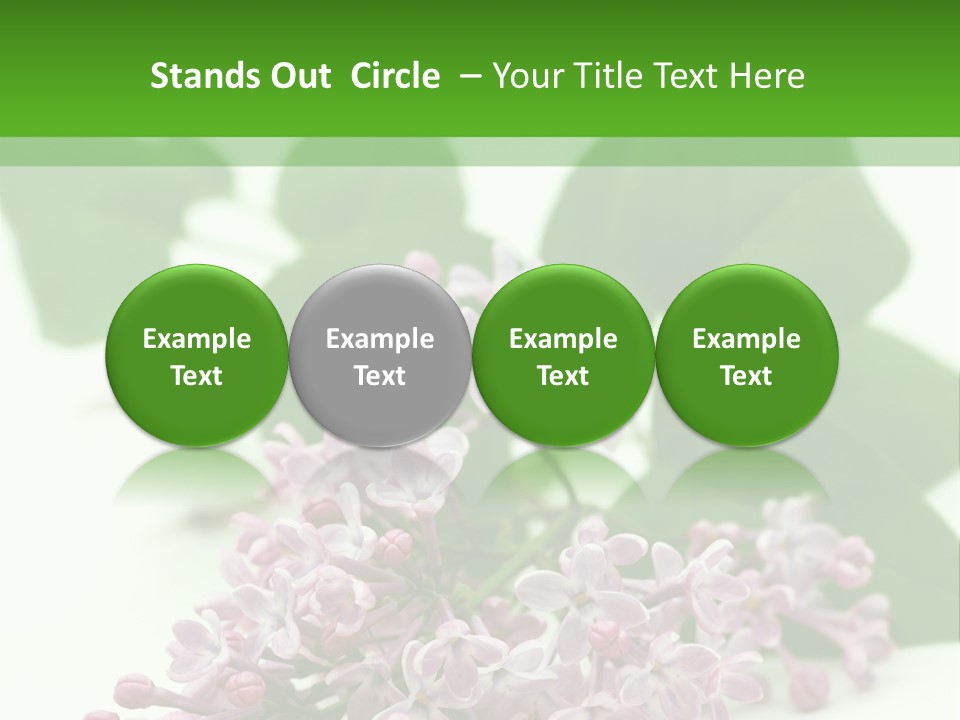 Stands Out Circle – Your Title Text Here

Example Text

Example Text

Example Text

Example Text